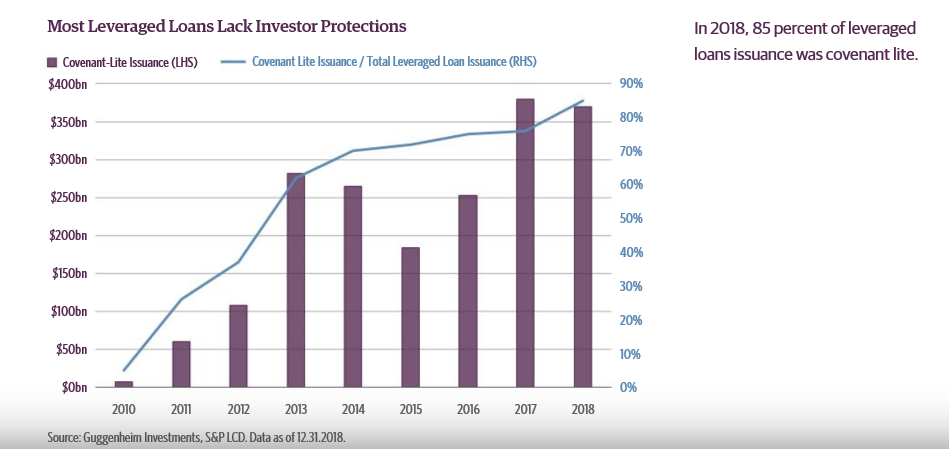 Most Leveraged Loans Lack Investor Protections

Covenant-Lite Issuance (LHS)
Covenant Lite Issuance / Total Leveraged Loan Issuance (RHS)

$400bn
$350bn
$300bn
$250bn
$200bn
$150bn
$100bn
$50bn
$0bn

90%
80%
70%
60%
50%
40%
30%
20%
10%
0%

2010 2011 2012 2013 2014 2015 2016 2017 2018

Source: Guggenheim Investments, S&P LCD. Data as of 12.31.2018.

In 2018, 85 percent of leveraged loans issuance was covenant lite.